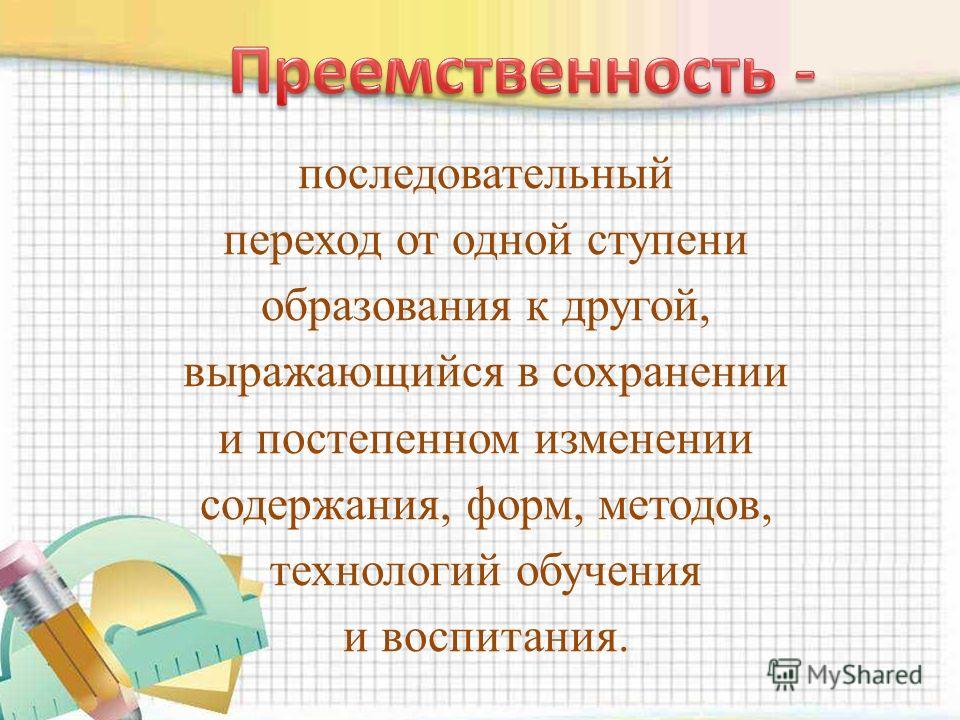 Преемственность -

последовательный переход от одной ступени образования к другой, выражающийся в сохранении и постепенном изменении содержания, форм, методов, технологий обучения и воспитания.

MyShared